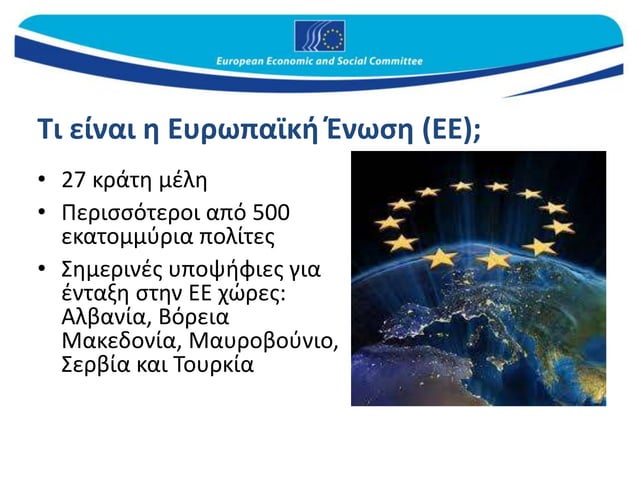 European Economic and Social Committee

Τι είναι η Ευρωπαϊκή Ένωση (ΕΕ);

• 27 κράτη μέλη
• Περισσότεροι από 500 εκατομμύρια πολίτες
• Σημερινές υποψήφιες για ένταξη στην ΕΕ χώρες: Αλβανία, Βόρεια Μακεδονία, Μαυροβούνιο, Σερβία και Τουρκία